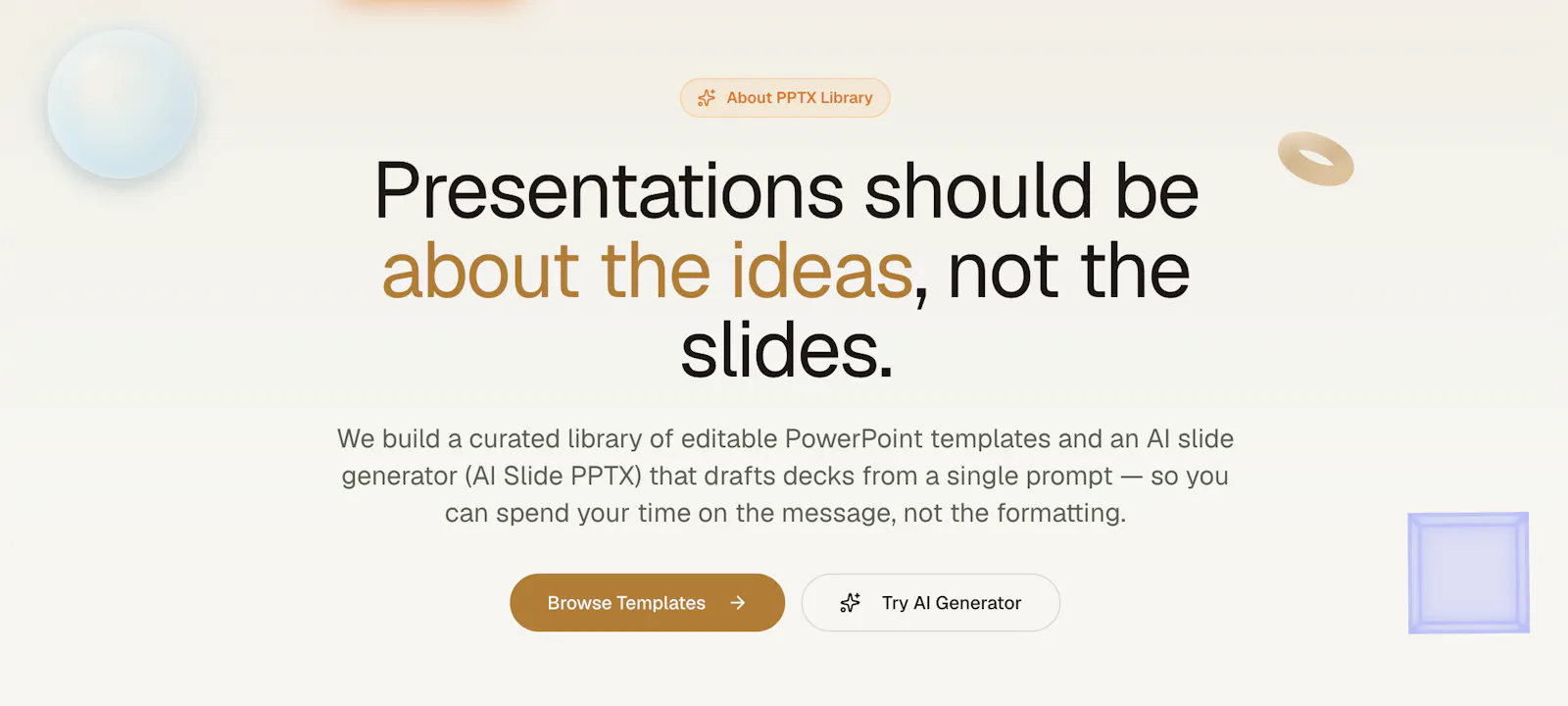 About PPTX Library

Presentations should be about the ideas, not the slides.

We build a curated library of editable PowerPoint templates and an AI slide generator (AI Slide PPTX) that drafts decks from a single prompt — so you can spend your time on the message, not the formatting.

Browse Templates

Try AI Generator